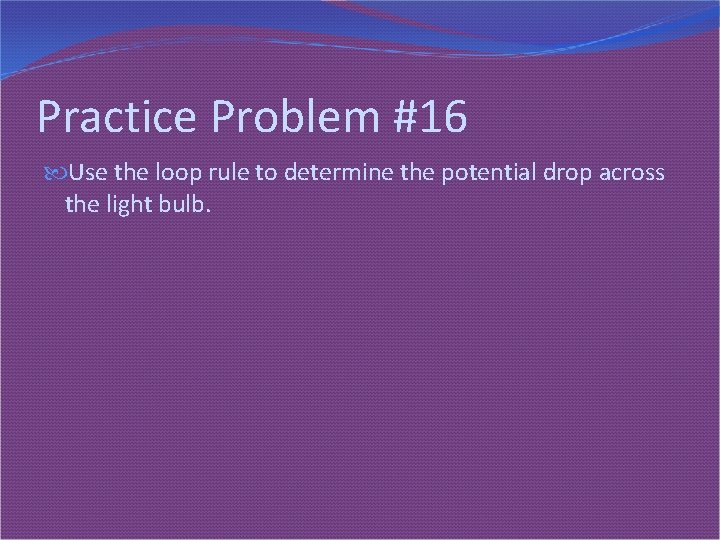 Practice Problem #16

Use the loop rule to determine the potential drop across the light bulb.